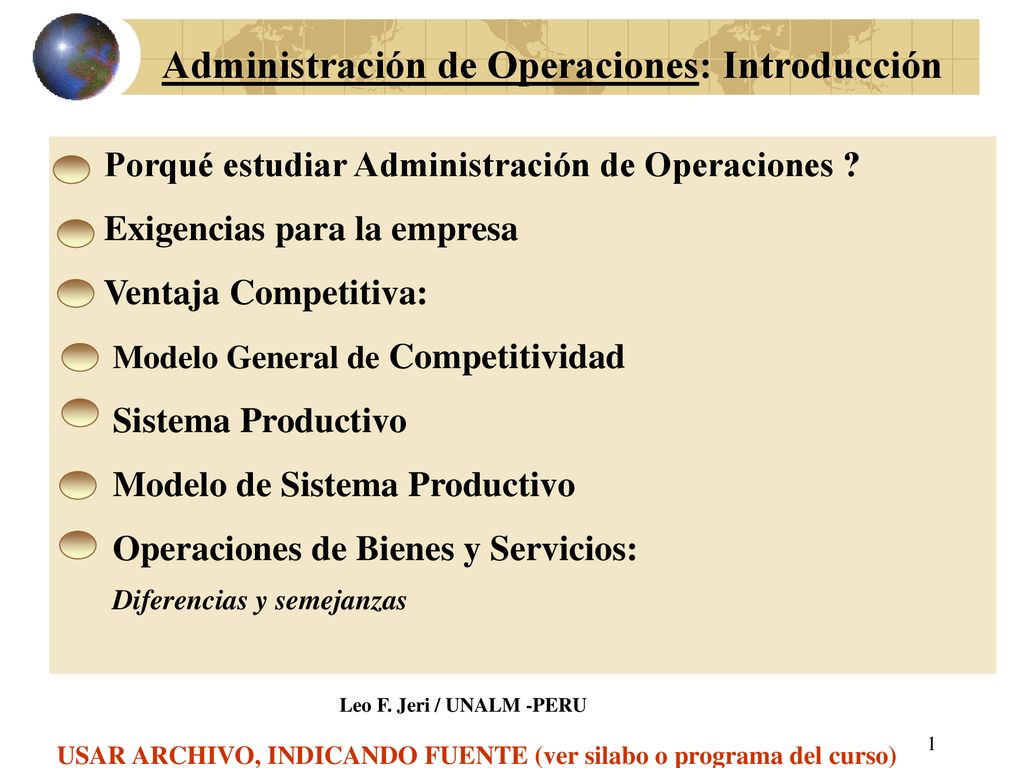 Administración de Operaciones: Introducción

Porqué estudiar Administración de Operaciones ?

Exigencias para la empresa

Ventaja Competitiva:

Modelo General de Competitividad

Sistema Productivo

Modelo de Sistema Productivo

Operaciones de Bienes y Servicios:

Diferencias y semejanzas

Leo F. Jeri / UNALM -PERU

USAR ARCHIVO, INDICANDO FUENTE (ver silabo o programa del curso)

1